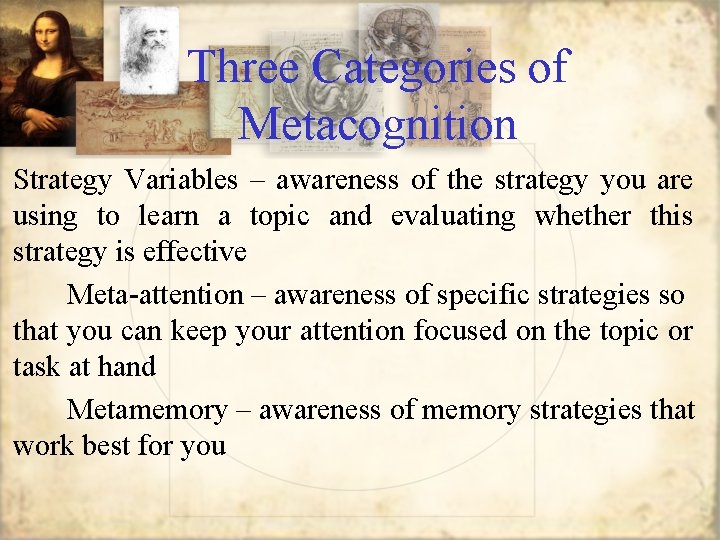 Three Categories of Metacognition

Strategy Variables – awareness of the strategy you are using to learn a topic and evaluating whether this strategy is effective

Meta-attention – awareness of specific strategies so that you can keep your attention focused on the topic or task at hand

Metamemory – awareness of memory strategies that work best for you